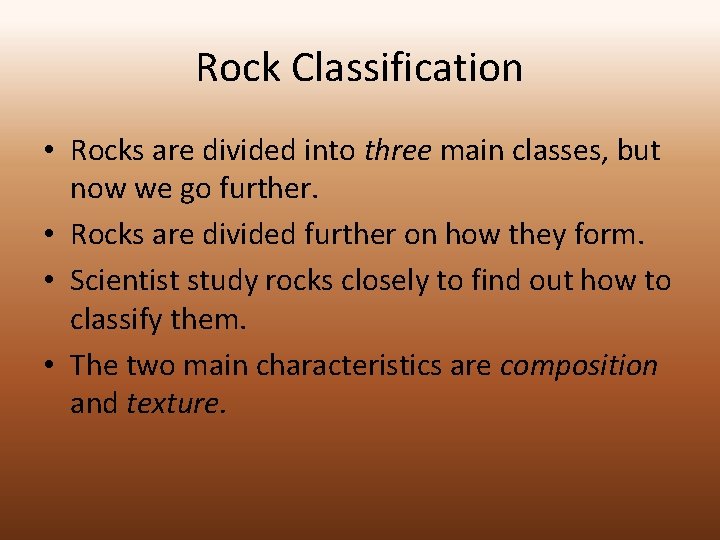 Rock Classification

• Rocks are divided into three main classes, but now we go further.

• Rocks are divided further on how they form.

• Scientist study rocks closely to find out how to classify them.

• The two main characteristics are composition and texture.